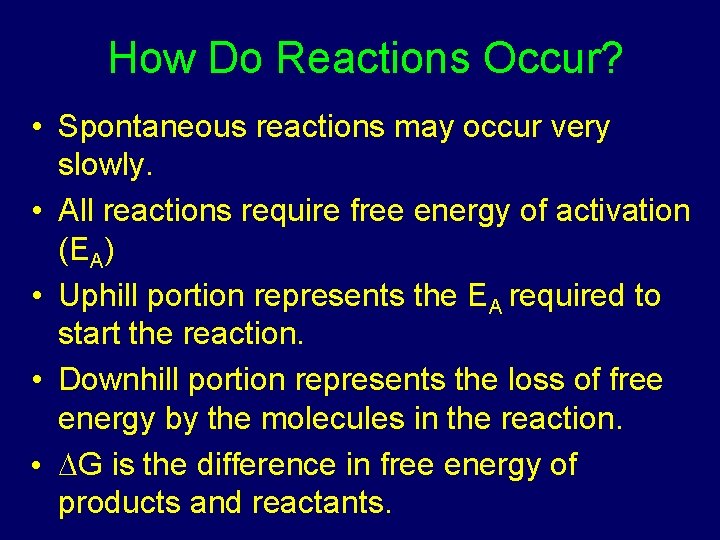 How Do Reactions Occur?

• Spontaneous reactions may occur very slowly.

• All reactions require free energy of activation ($E_A$)

• Uphill portion represents the $E_A$ required to start the reaction.

• Downhill portion represents the loss of free energy by the molecules in the reaction.

• $\Delta G$ is the difference in free energy of products and reactants.